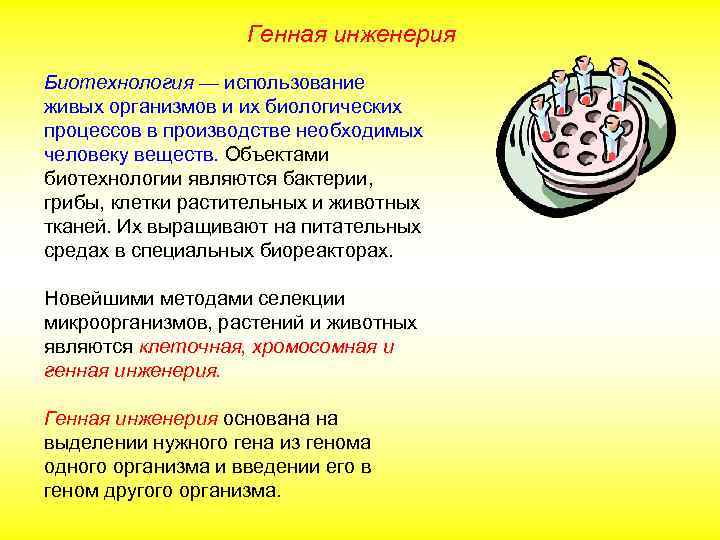 Генная инженерия

Биотехнология — использование живых организмов и их биологических процессов в производстве необходимых человеку веществ. Объектами биотехнологии являются бактерии, грибы, клетки растительных и животных тканей. Их выращивают на питательных средах в специальных биореакторах.

Новейшими методами селекции микроорганизмов, растений и животных являются клеточная, хромосомная и генная инженерия.

Генная инженерия основана на выделении нужного гена из генома одного организма и введении его в геном другого организма.